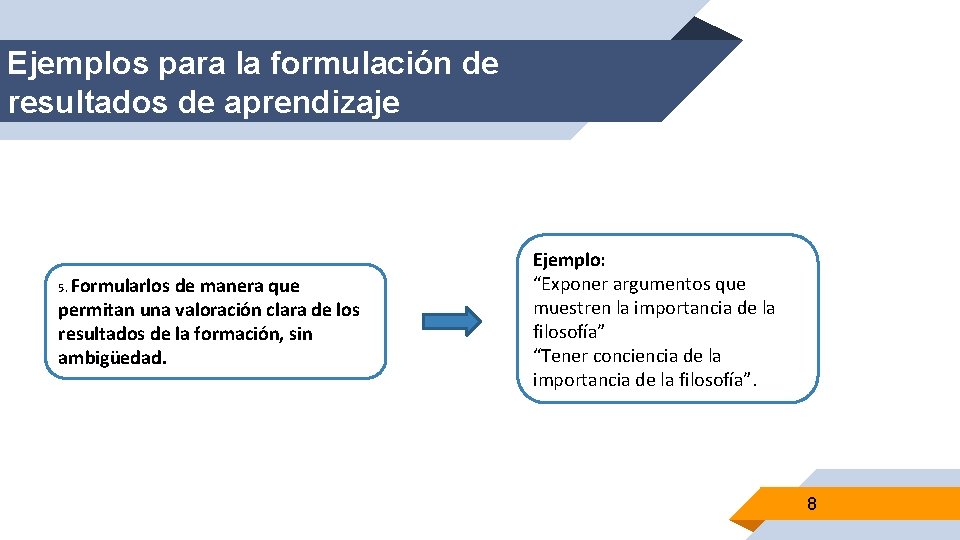 Ejemplos para la formulación de resultados de aprendizaje

5. Formularlos de manera que permitan una valoración clara de los resultados de la formación, sin ambigüedad.

Ejemplo:
“Exponer argumentos que muestren la importancia de la filosofía”
“Tener conciencia de la importancia de la filosofía”.

8